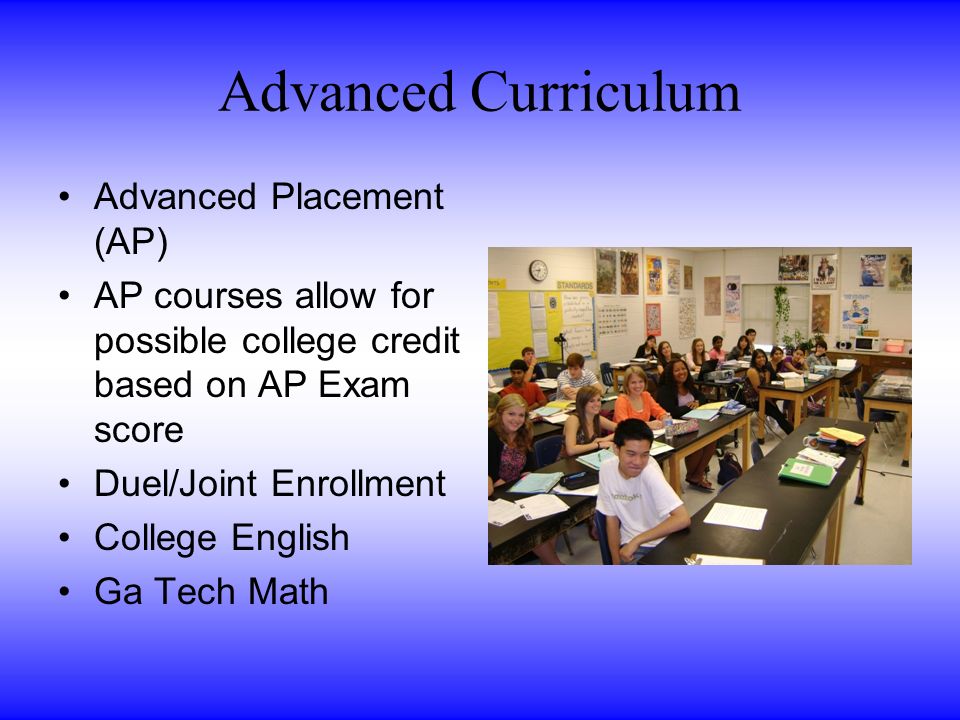 Advanced Curriculum

• Advanced Placement (AP)
• AP courses allow for possible college credit based on AP Exam score
• Duel/Joint Enrollment
• College English
• Ga Tech Math

STANDARDS